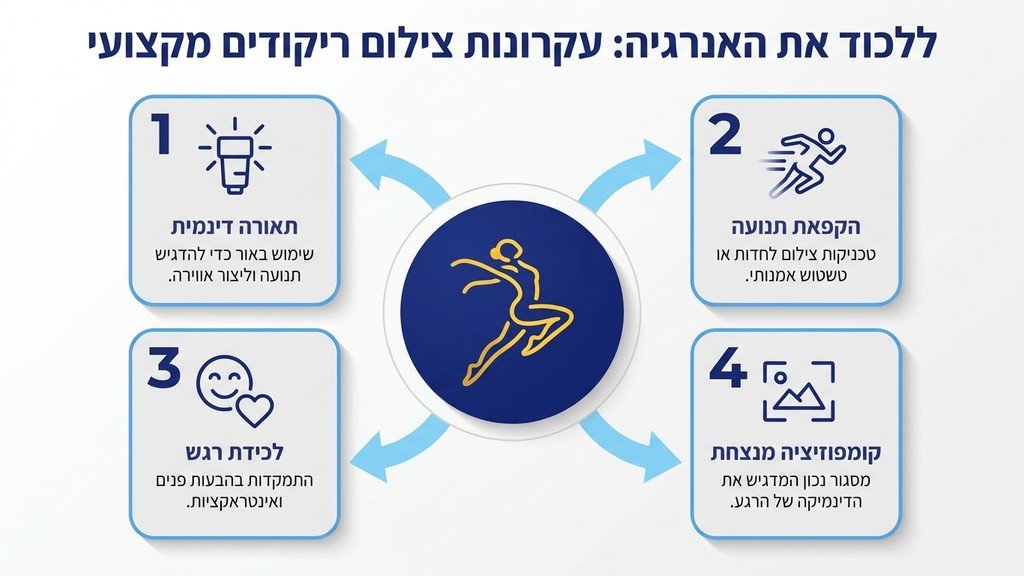 ללכוד את האנרגיה: עקרונות צילום ריקודים מקצועי

1
תאורה דינמית
שימוש באור כדי להדגיש תנועה וליצור אווירה.

2
הקפאת תנועה
טכניקות צילום לחדות או טשטוש אמנותי.

3
לכידת רגש
התמקדות בהבעות פנים ואינטראקציות.

4
קומפוזיציה מנצחת
מסגור נכון המדגיש את הדינמיקה של הרגע.